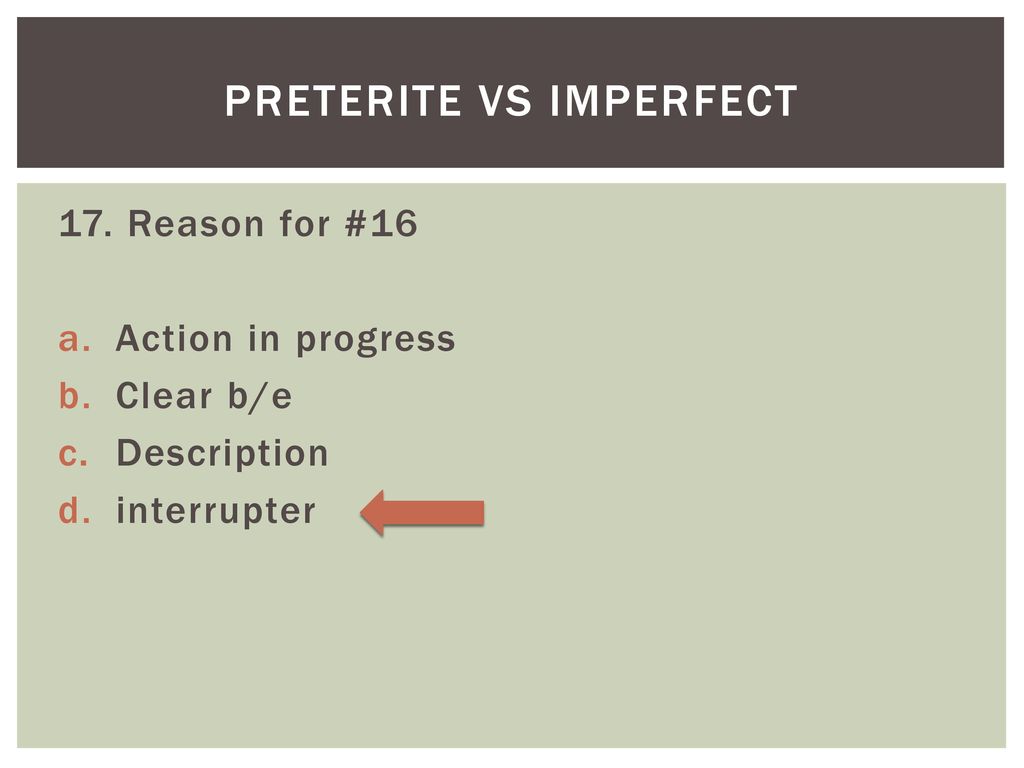 PRETERITE VS IMPERFECT

17. Reason for #16

a. Action in progress
b. Clear b/e
c. Description
d. interrupter